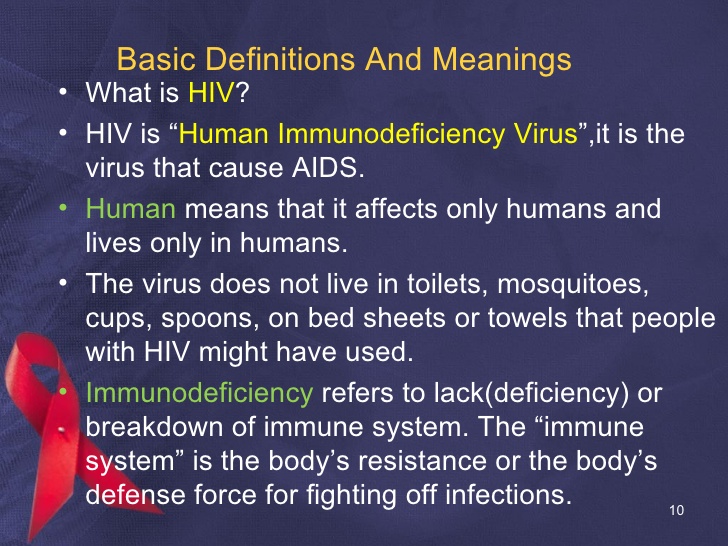 Basic Definitions And Meanings

• What is HIV?

• HIV is “Human Immunodeficiency Virus”,it is the virus that cause AIDS.

• Human means that it affects only humans and lives only in humans.

• The virus does not live in toilets, mosquitoes, cups, spoons, on bed sheets or towels that people with HIV might have used.

• Immunodeficiency refers to lack(deficiency) or breakdown of immune system. The “immune system” is the body’s resistance or the body’s defense force for fighting off infections.

10